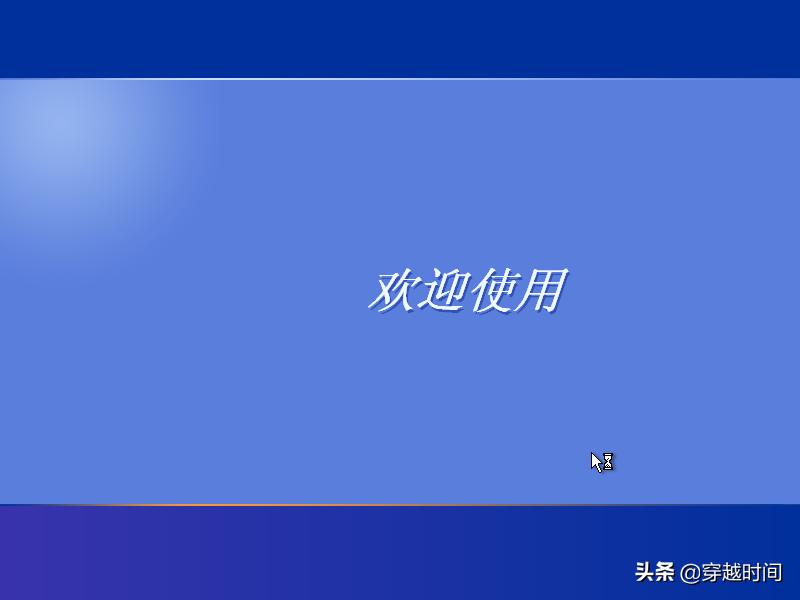 欢迎使用

头条 @穿越时间